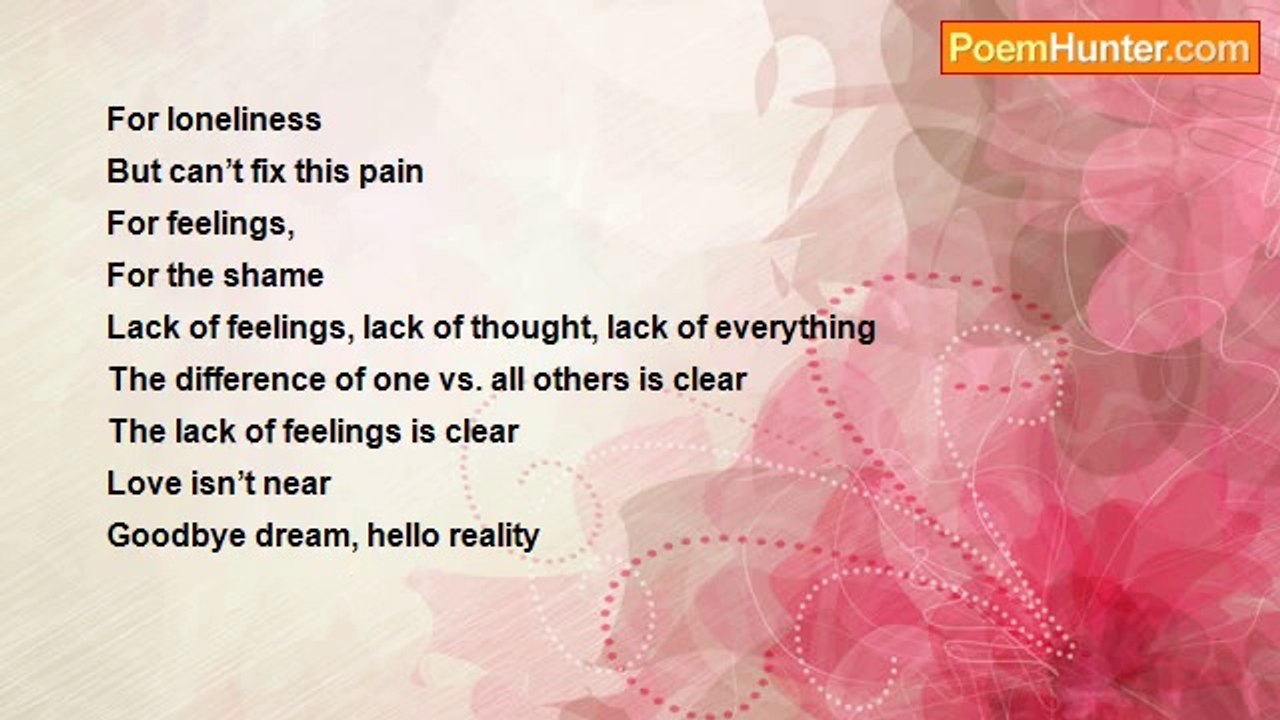 PoemHunter.com

For loneliness
But can't fix this pain
For feelings,
For the shame
Lack of feelings, lack of thought, lack of everything
The difference of one vs. all others is clear
The lack of feelings is clear
Love isn't near
Goodbye dream, hello reality